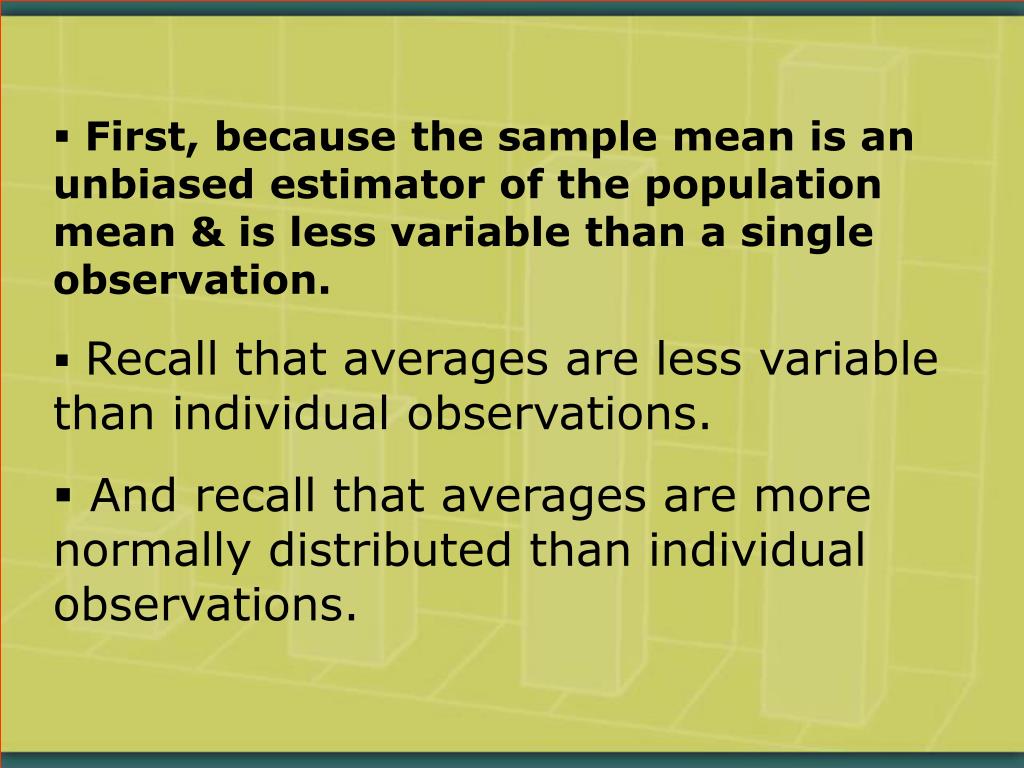 ▪ First, because the sample mean is an unbiased estimator of the population mean & is less variable than a single observation.

▪ Recall that averages are less variable than individual observations.

▪ And recall that averages are more normally distributed than individual observations.